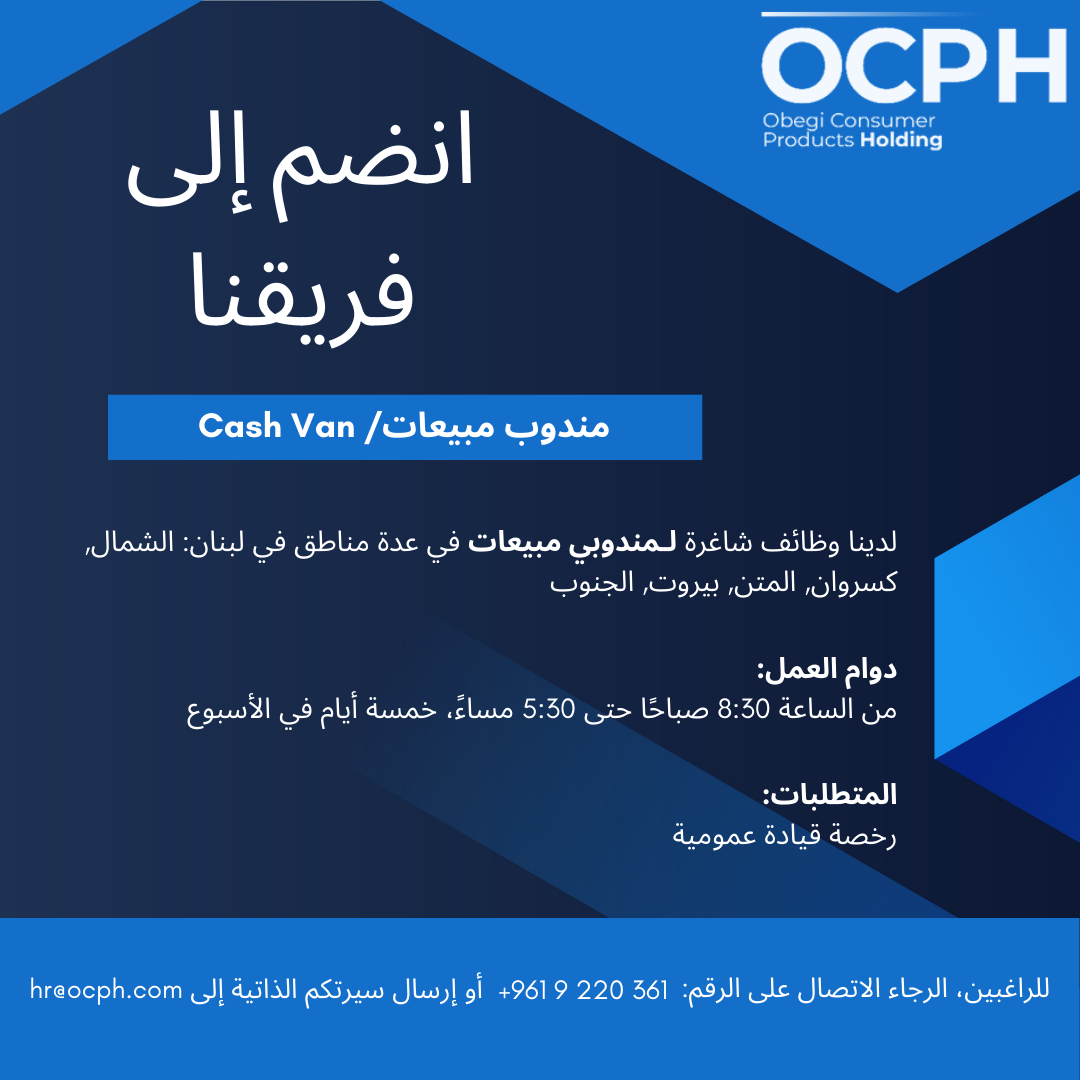 OCPH
Obegi Consumer Products Holding

انضم إلى فريقنا

مندوب مبيعات/ Cash Van

لدينا وظائف شاغرة لـمندوبي مبيعات في عدة مناطق في لبنان: الشمال, كسروان, المتن, بيروت, الجنوب

دوام العمل:
من الساعة 8:30 صباحًا حتى 5:30 مساءً، خمسة أيام في الأسبوع

المتطلبات:
رخصة قيادة عمومية

للراغبين، الرجاء الاتصال على الرقم: 361 220 9 961+ أو إرسال سيرتكم الذاتية إلى hr@ocph.com